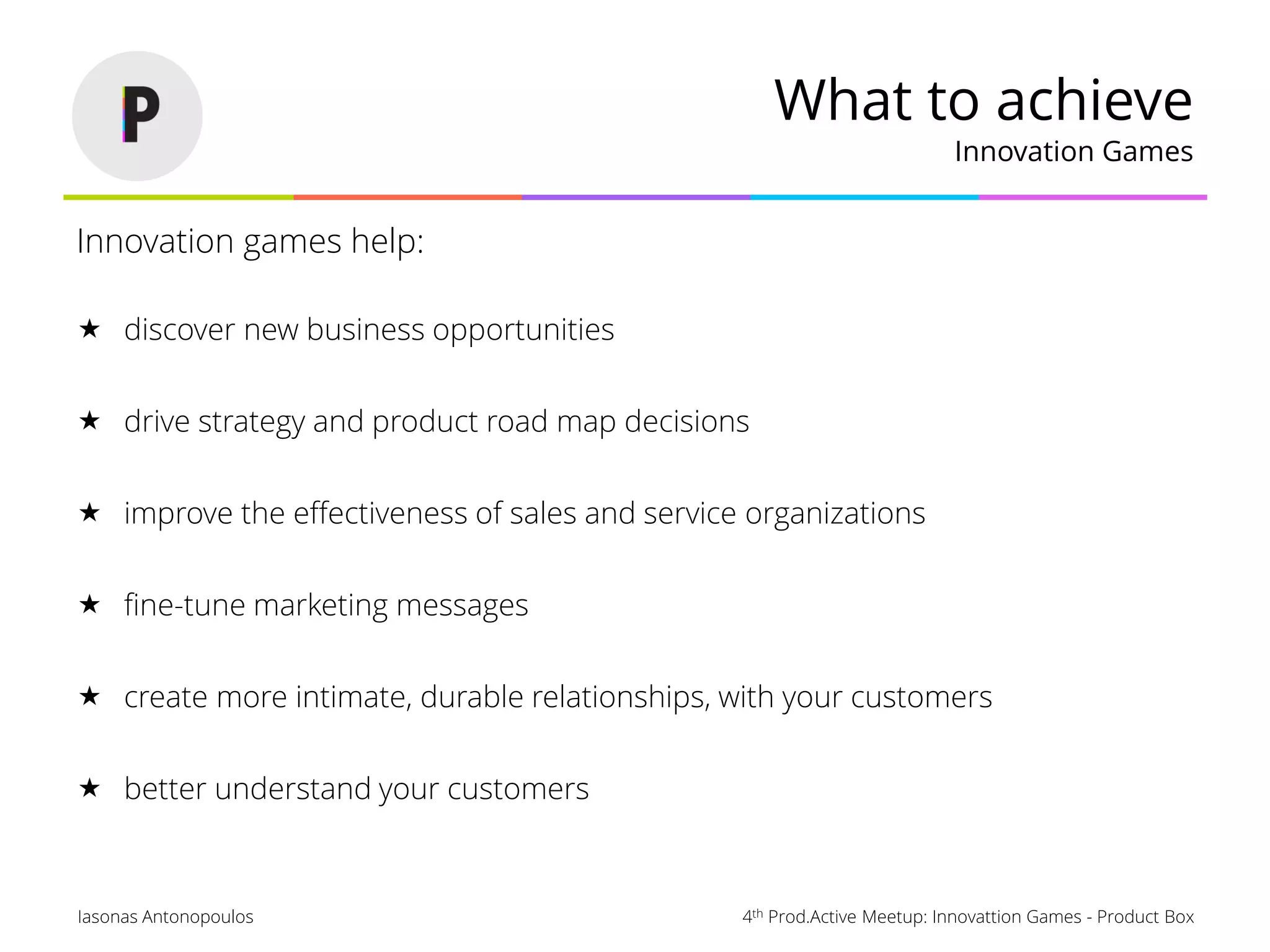 P

What to achieve
Innovation Games

Innovation games help:

★ discover new business opportunities

★ drive strategy and product road map decisions

★ improve the effectiveness of sales and service organizations

★ fine-tune marketing messages

★ create more intimate, durable relationships, with your customers

★ better understand your customers

Iasonas Antonopoulos

4$^{th}$ Prod.Active Meetup: Innovattion Games - Product Box